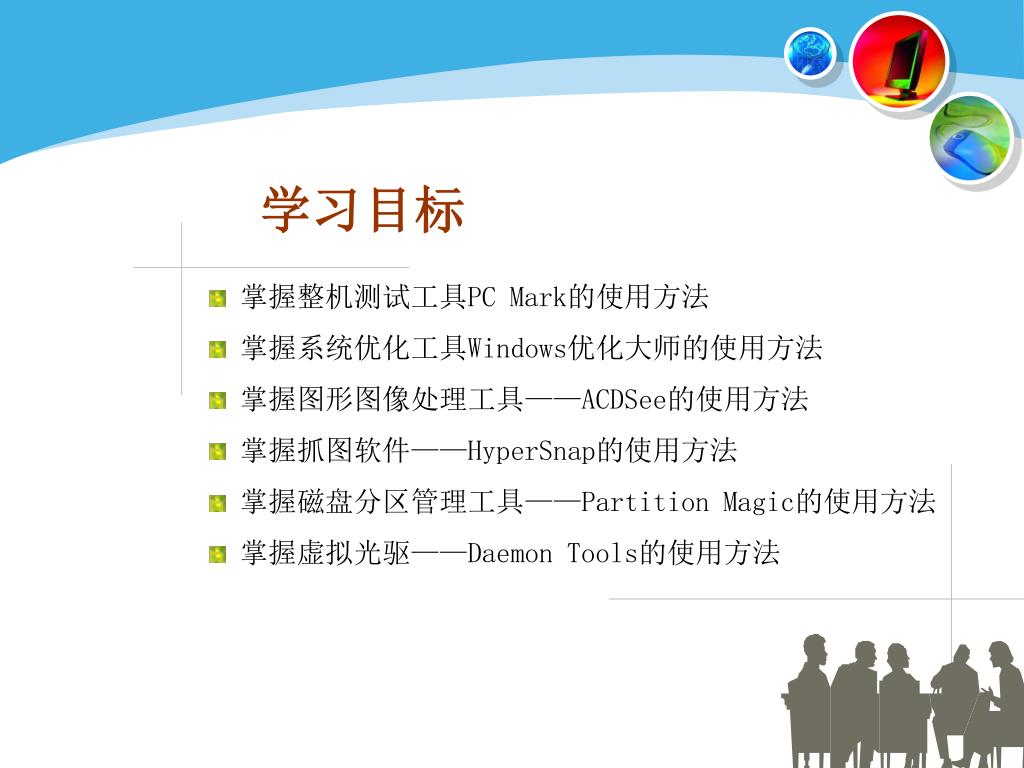 学习目标

掌握整机测试工具PC Mark的使用方法
掌握系统优化工具Windows优化大师的使用方法
掌握图形图像处理工具——ACDSee的使用方法
掌握抓图软件——HyperSnap的使用方法
掌握磁盘分区管理工具——Partition Magic的使用方法
掌握虚拟光驱——Daemon Tools的使用方法